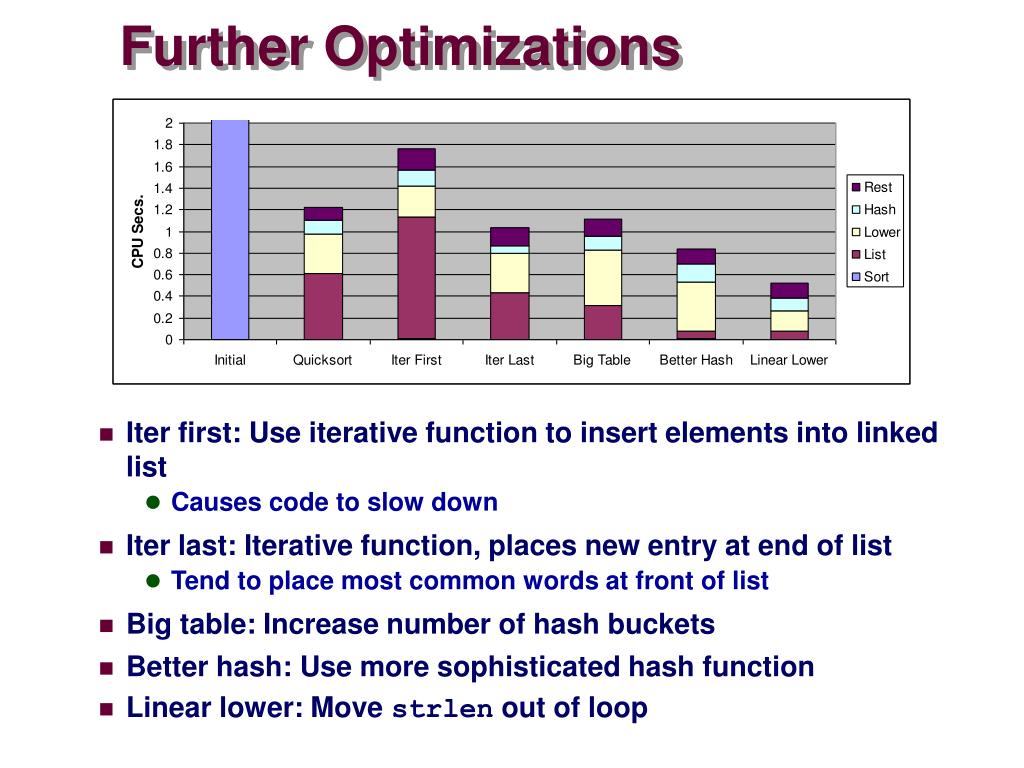 Further Optimizations

CPU Secs.

2
1.8
1.6
1.4
1.2
1
0.8
0.6
0.4
0.2
0

Initial
Quicksort
Iter First
Iter Last
Big Table
Better Hash
Linear Lower

Rest
Hash
Lower
List
Sort

Iter first: Use iterative function to insert elements into linked list

Causes code to slow down

Iter last: Iterative function, places new entry at end of list

Tend to place most common words at front of list

Big table: Increase number of hash buckets

Better hash: Use more sophisticated hash function

Linear lower: Move strlen out of loop